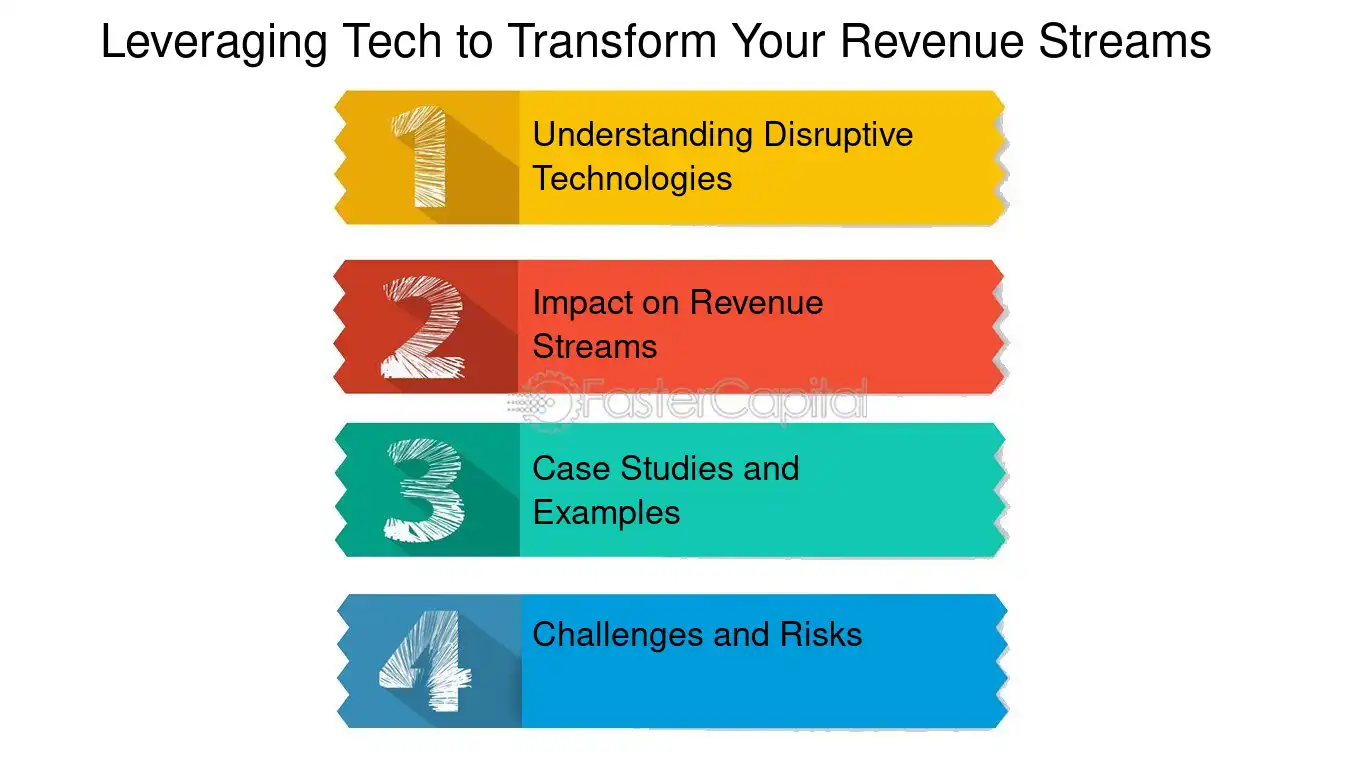 Leveraging Tech to Transform Your Revenue Streams

1
Understanding Disruptive Technologies

2
Impact on Revenue Streams

3
Case Studies and Examples

4
Challenges and Risks

FasterCapital